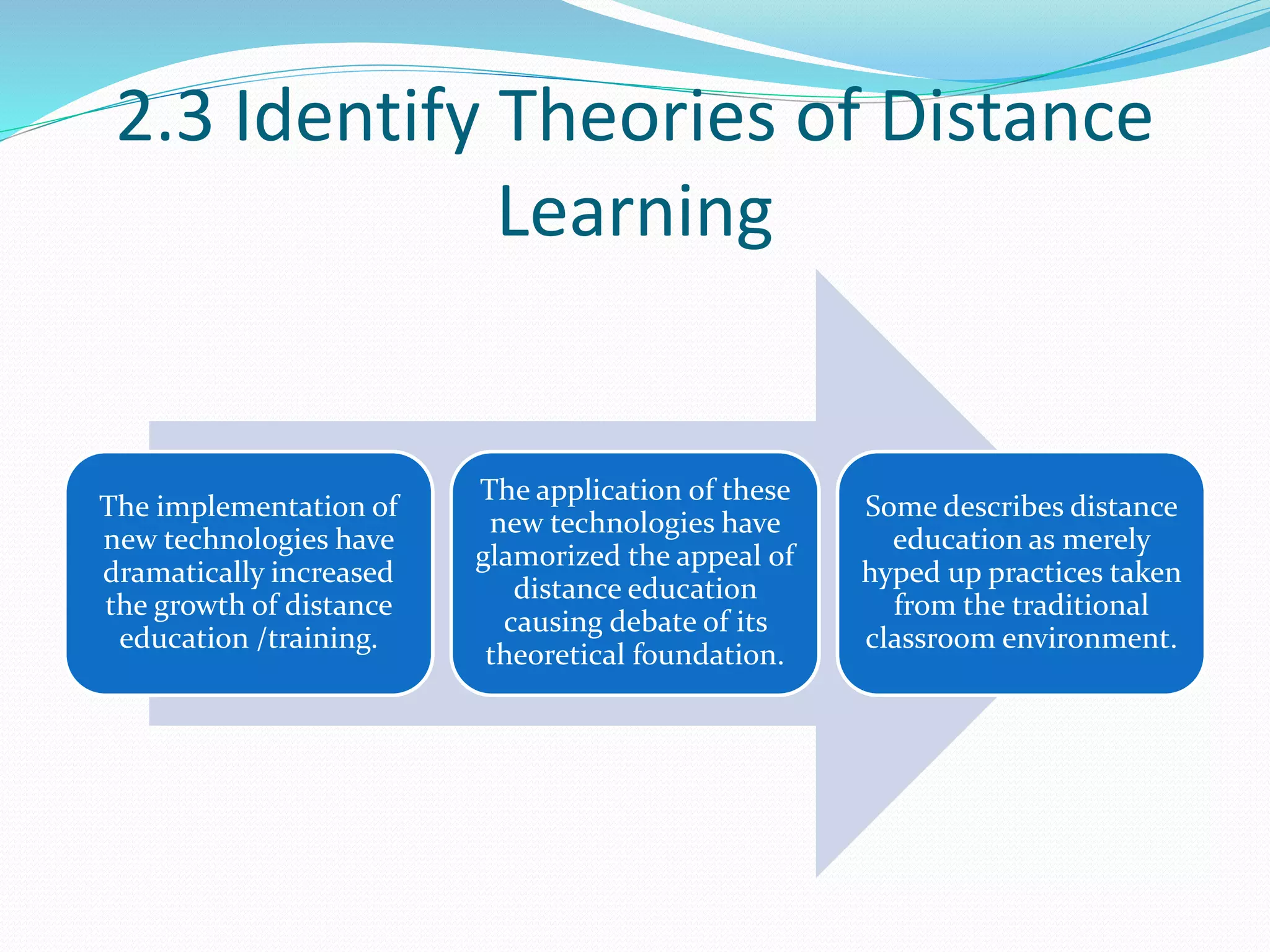 2.3 Identify Theories of Distance Learning

The implementation of new technologies have dramatically increased the growth of distance education /training.

The application of these new technologies have glamorized the appeal of distance education causing debate of its theoretical foundation.

Some describes distance education as merely hyped up practices taken from the traditional classroom environment.